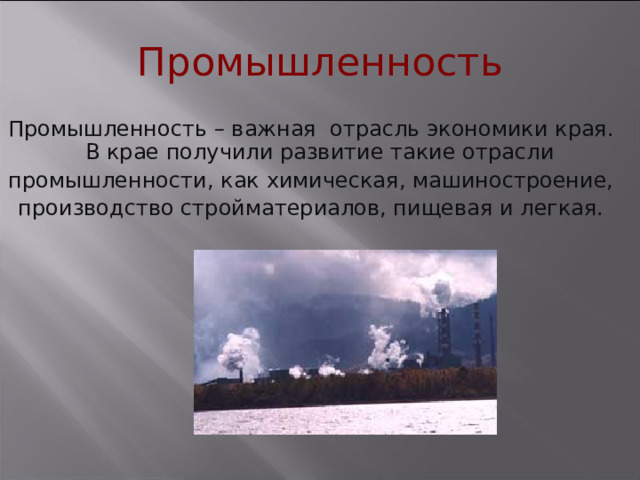 Промышленность

Промышленность – важная отрасль экономики края. В крае получили развитие такие отрасли промышленности, как химическая, машиностроение, производство стройматериалов, пищевая и легкая.